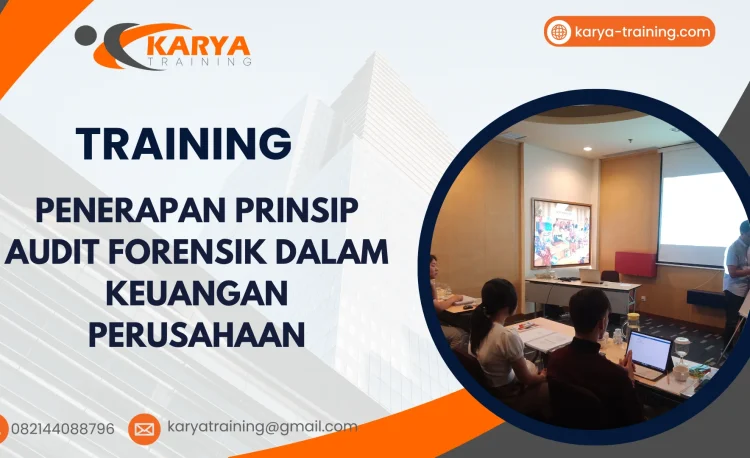 KARYA TRAINING

karya-training.com

TRAINING

PENERAPAN PRINSIP AUDIT FORENSIK DALAM KEUANGAN PERUSAHAAN

082144088796

karyatraining@gmail.com